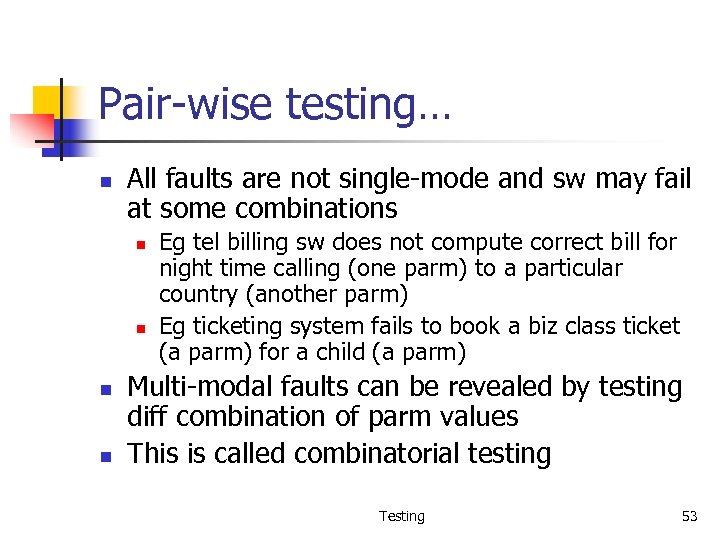 Pair-wise testing…

- All faults are not single-mode and sw may fail at some combinations
  - Eg tel billing sw does not compute correct bill for night time calling (one parm) to a particular country (another parm)
  - Eg ticketing system fails to book a biz class ticket (a parm) for a child (a parm)
- Multi-modal faults can be revealed by testing diff combination of parm values
- This is called combinatorial testing

Testing

53